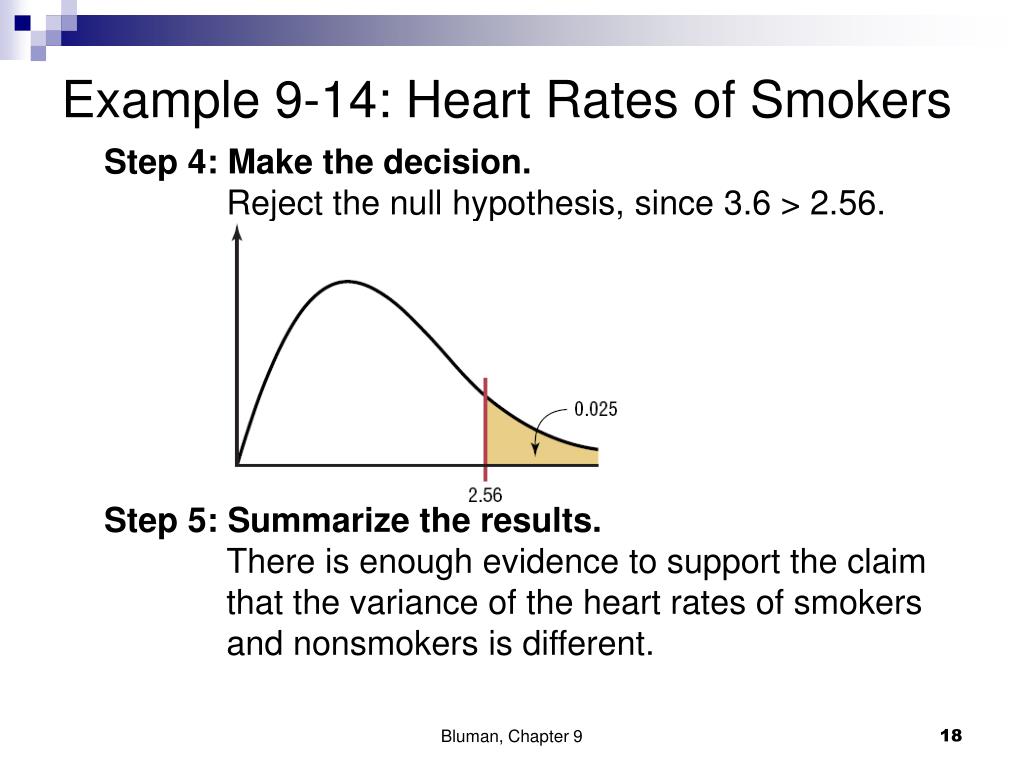 Example 9-14: Heart Rates of Smokers

Step 4: Make the decision.
Reject the null hypothesis, since 3.6 > 2.56.

0.025

2.56

Step 5: Summarize the results.
There is enough evidence to support the claim that the variance of the heart rates of smokers and nonsmokers is different.

Bluman, Chapter 9

18